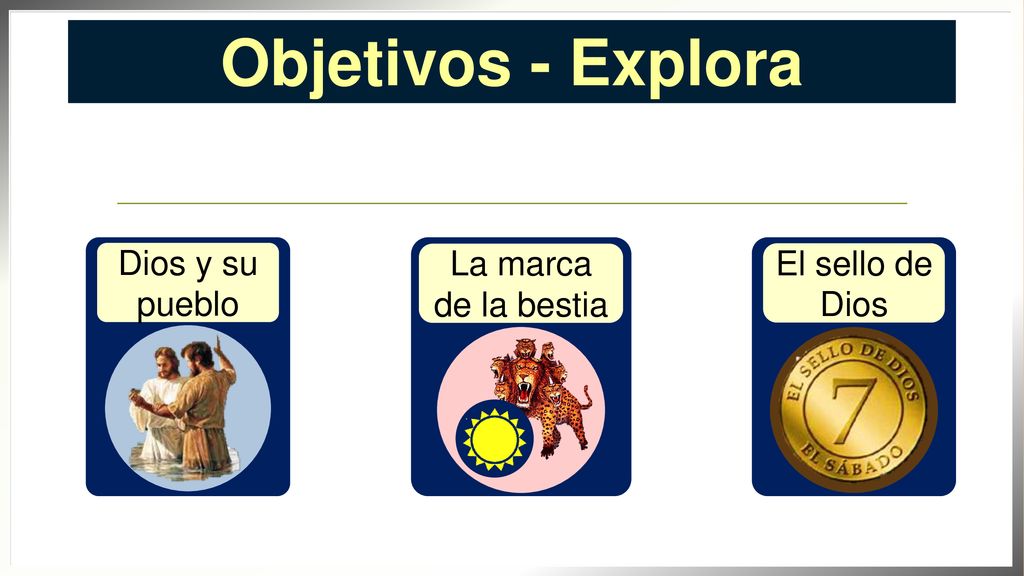 Objetivos - Explora

Dios y su pueblo

La marca de la bestia

El sello de Dios

EL SELLO DE DIOS
7
EL SÁBADO